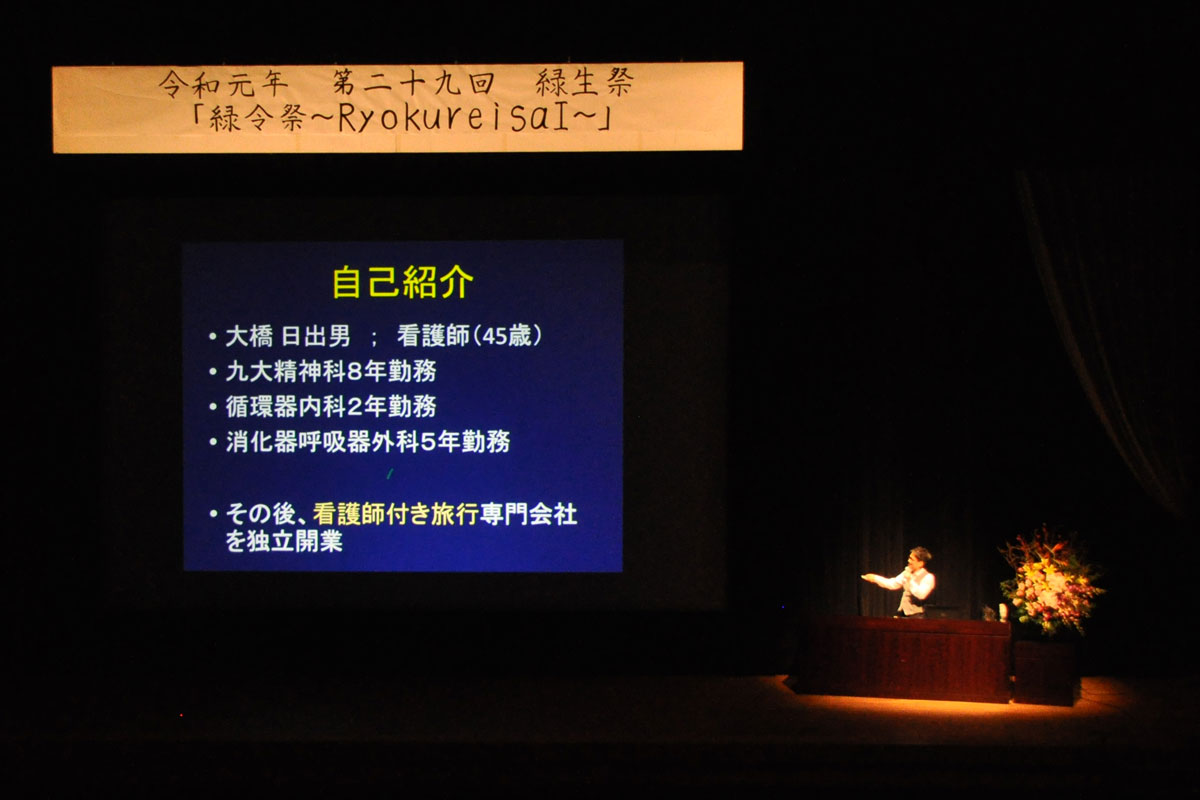 令和元年　第二十九回　緑生祭
「緑令祭~RyokureisaI~」

自己紹介

• 大橋 日出男 ； 看護師（45歳）
• 九大精神科8年勤務
• 循環器内科2年勤務
• 消化器呼吸器外科5年勤務

• その後、看護師付き旅行専門会社を独立開業